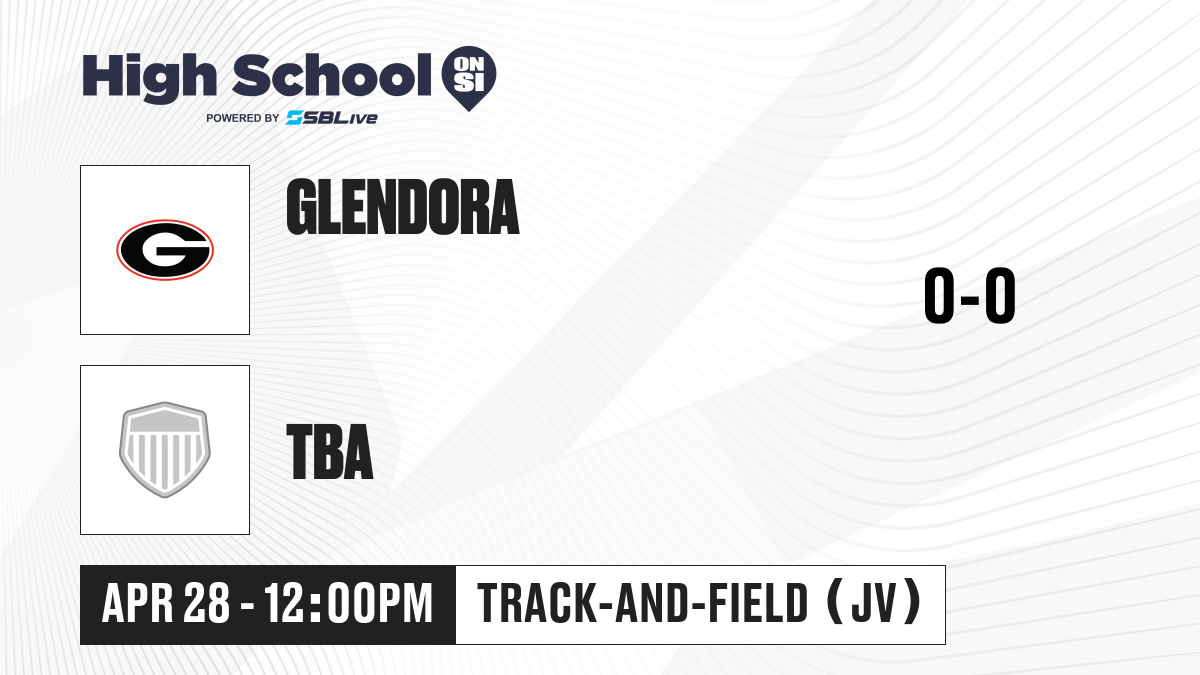 High School ON SI
POWERED BY SBLive

G

GLENDORA

0-0

TBA

APR 28 - 12:00PM

TRACK-AND-FIELD (JV)